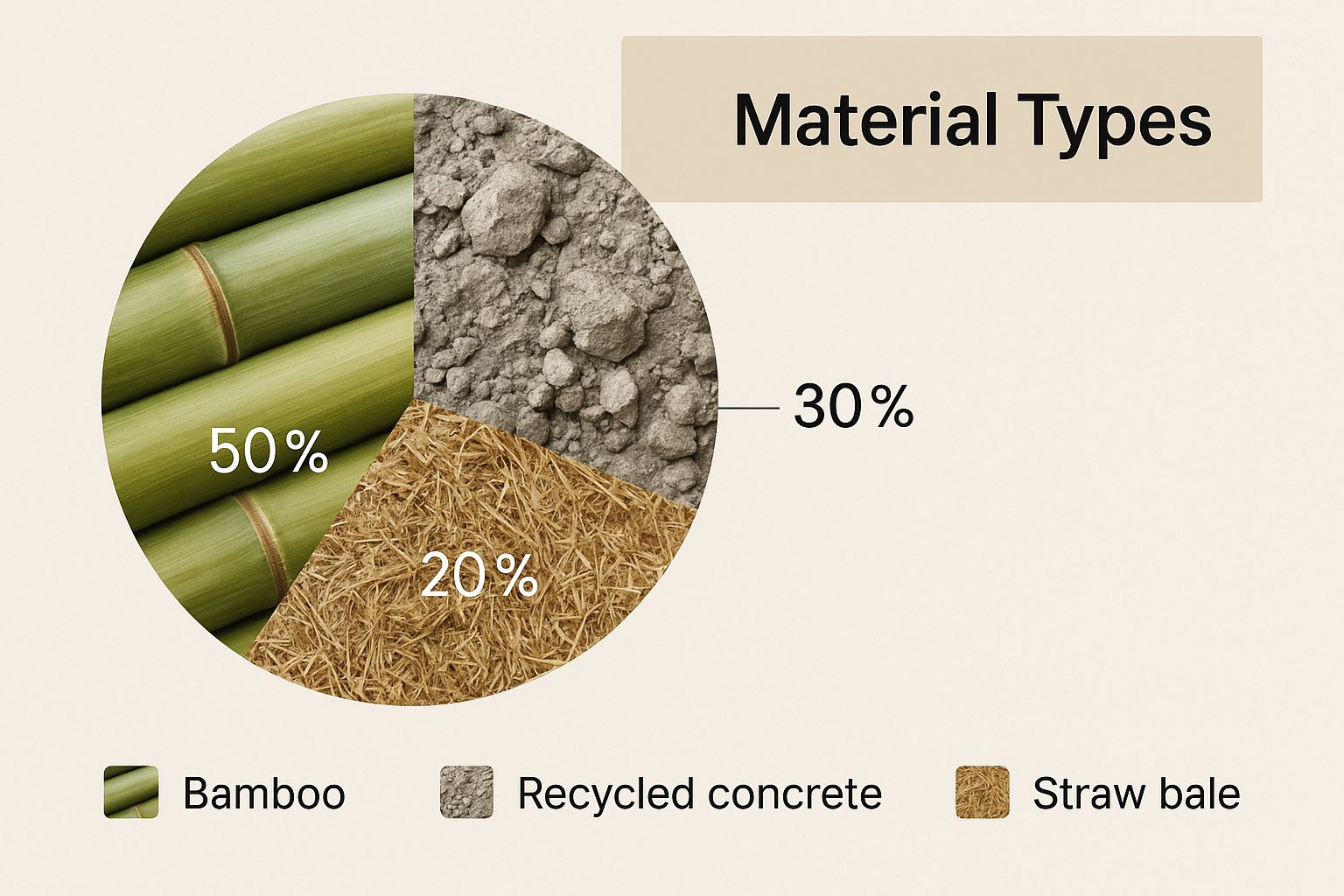 Material Types

50%

30%

20%

Bamboo
Recycled concrete
Straw bale